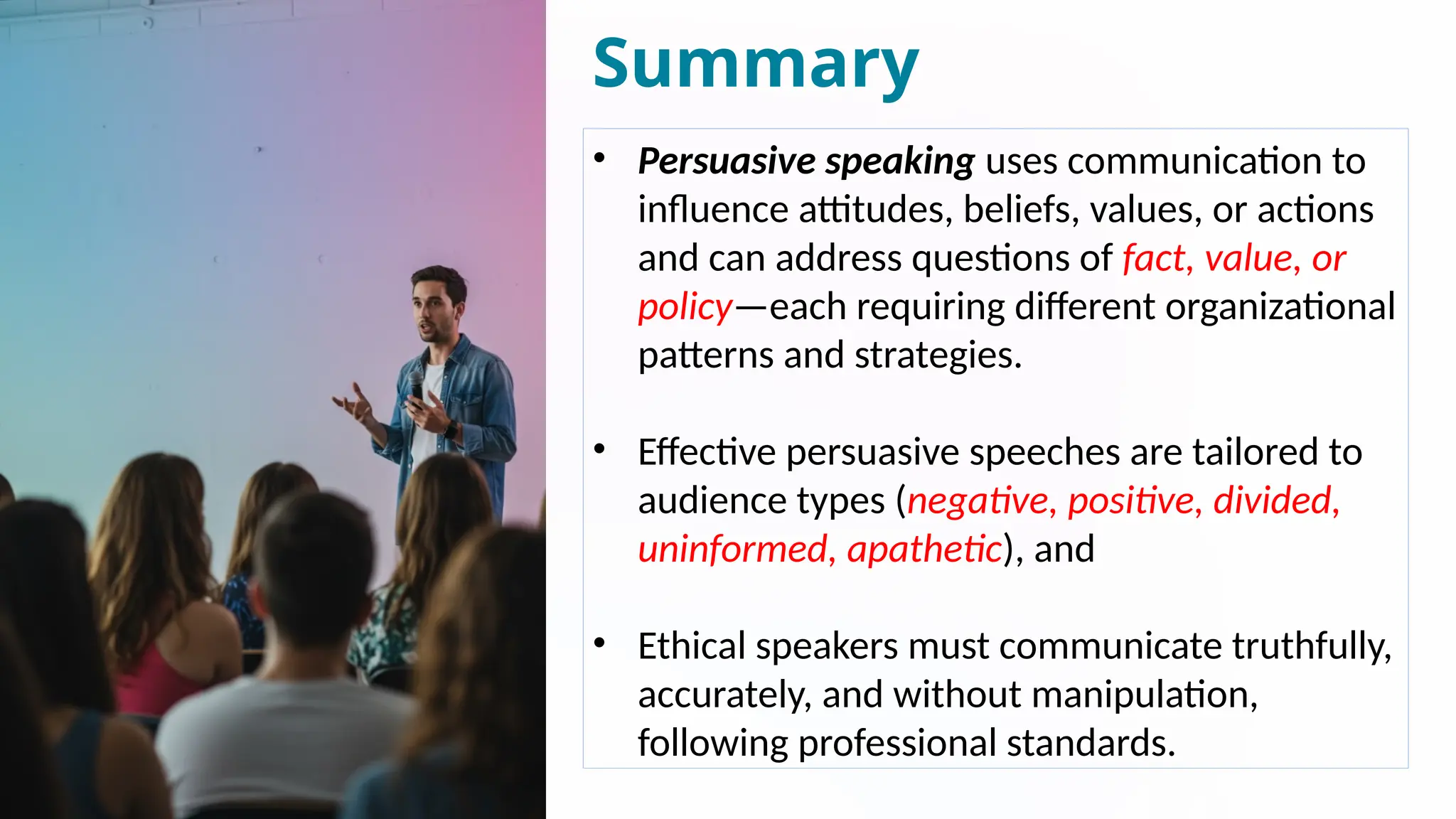 Summary

• Persuasive speaking uses communication to influence attitudes, beliefs, values, or actions and can address questions of fact, value, or policy—each requiring different organizational patterns and strategies.

• Effective persuasive speeches are tailored to audience types (negative, positive, divided, uninformed, apathetic), and

• Ethical speakers must communicate truthfully, accurately, and without manipulation, following professional standards.